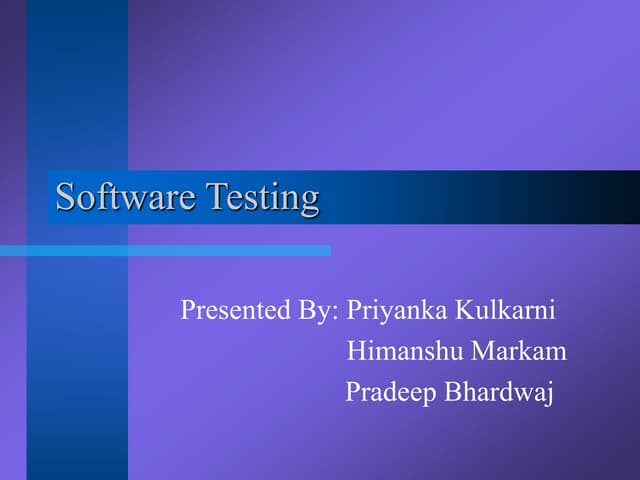 Software Testing

Presented By: Priyanka Kulkarni
Himanshu Markam
Pradeep Bhardwaj